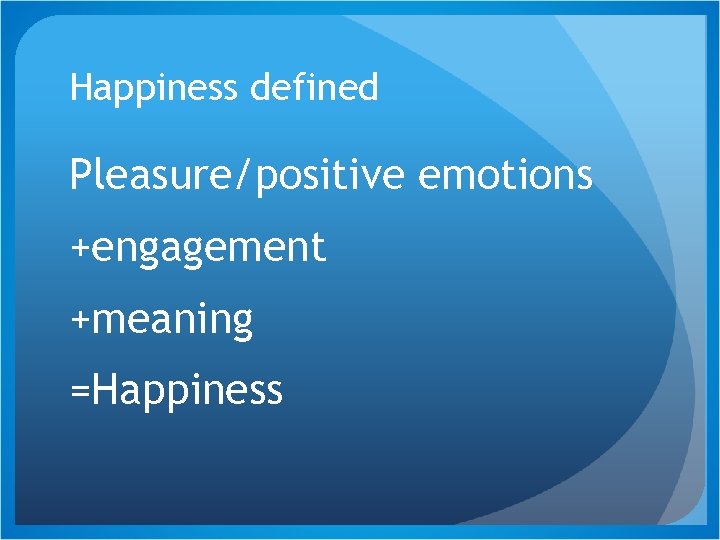 Happiness defined

Pleasure/positive emotions

+engagement

+meaning

=Happiness